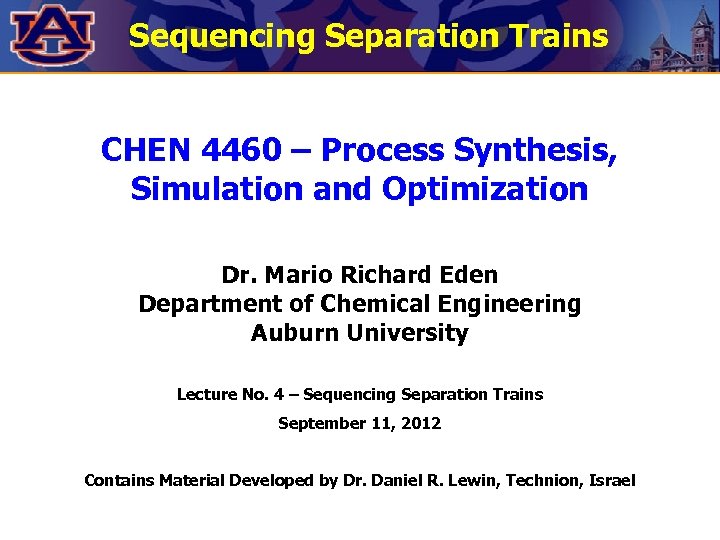 AU

Sequencing Separation Trains

CHEN 4460 – Process Synthesis, Simulation and Optimization

Dr. Mario Richard Eden
Department of Chemical Engineering
Auburn University

Lecture No. 4 – Sequencing Separation Trains

September 11, 2012

Contains Material Developed by Dr. Daniel R. Lewin, Technion, Israel